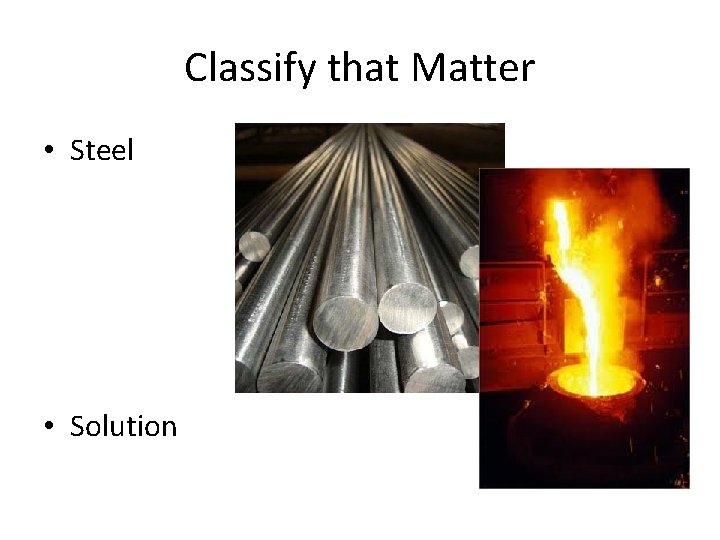 Classify that Matter

• Steel

• Solution